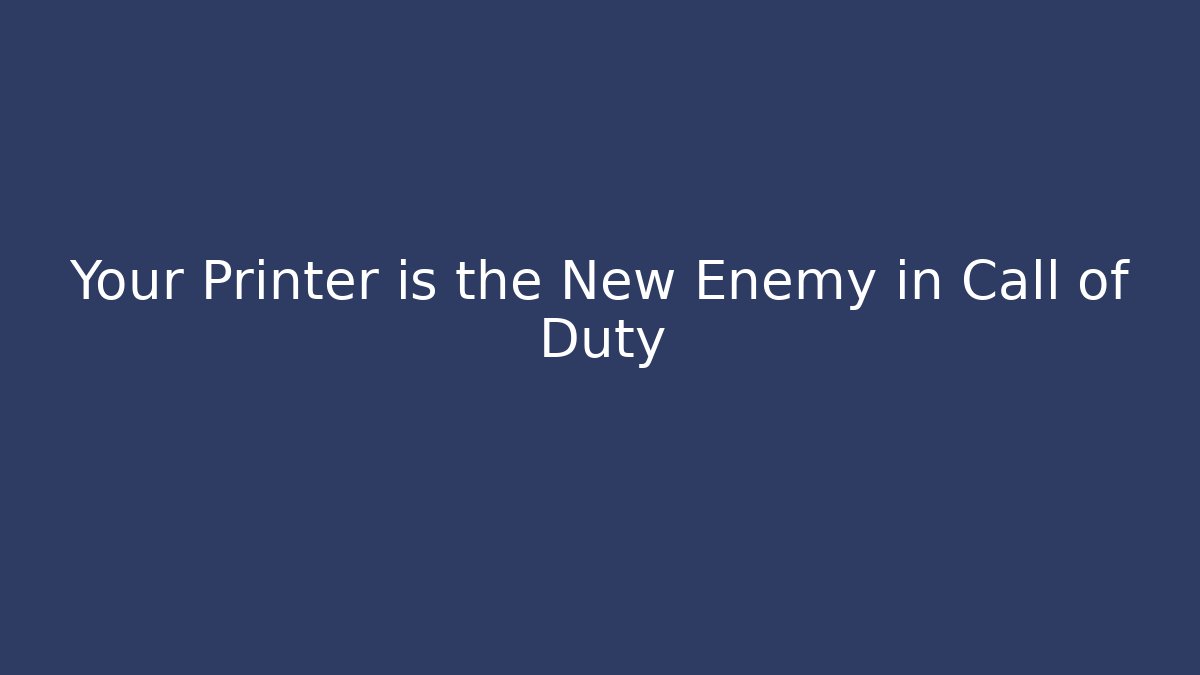 Your Printer is the New Enemy in Call of Duty